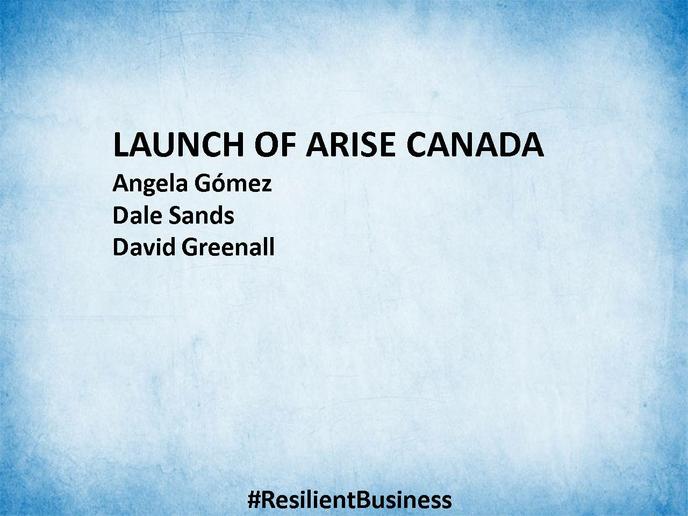 LAUNCH OF ARISE CANADA
Angela Gómez
Dale Sands
David Greenall

#ResilientBusiness